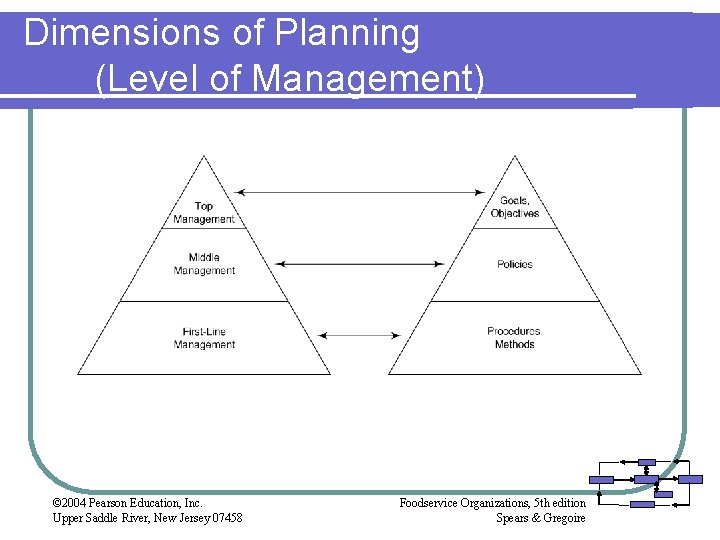 Dimensions of Planning
(Level of Management)

Top Management

Middle Management

First-Line Management

Goals, Objectives

Policies

Procedures, Methods

©2004 Pearson Education, Inc.
Upper Saddle River, New Jersey 07458

Foodservice Organizations, 5th edition
Spears & Gregoire